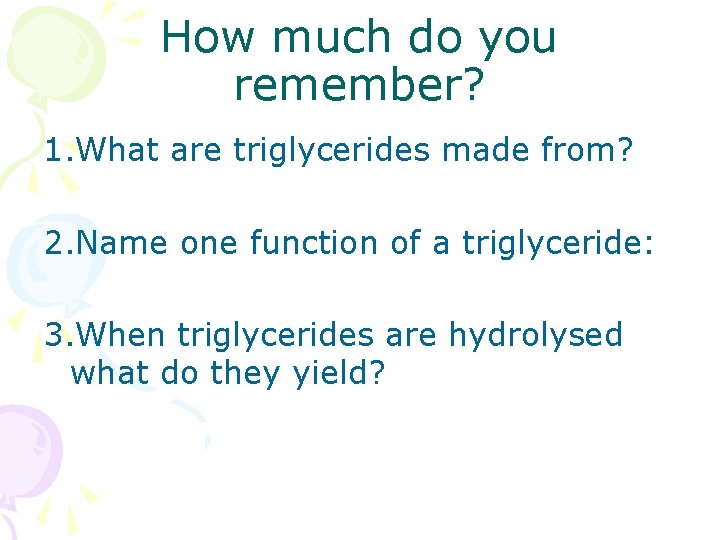 How much do you remember?

1.What are triglycerides made from?

2.Name one function of a triglyceride:

3.When triglycerides are hydrolysed what do they yield?